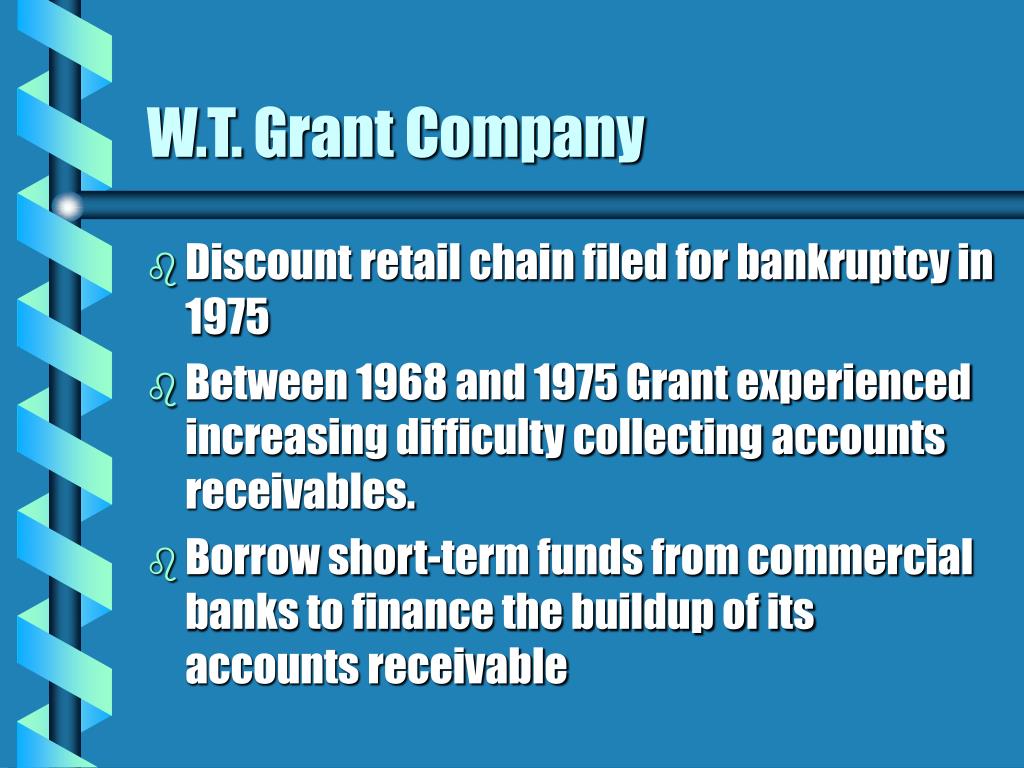 W.T. Grant Company

Discount retail chain filed for bankruptcy in 1975

Between 1968 and 1975 Grant experienced increasing difficulty collecting accounts receivables.

Borrow short-term funds from commercial banks to finance the buildup of its accounts receivable